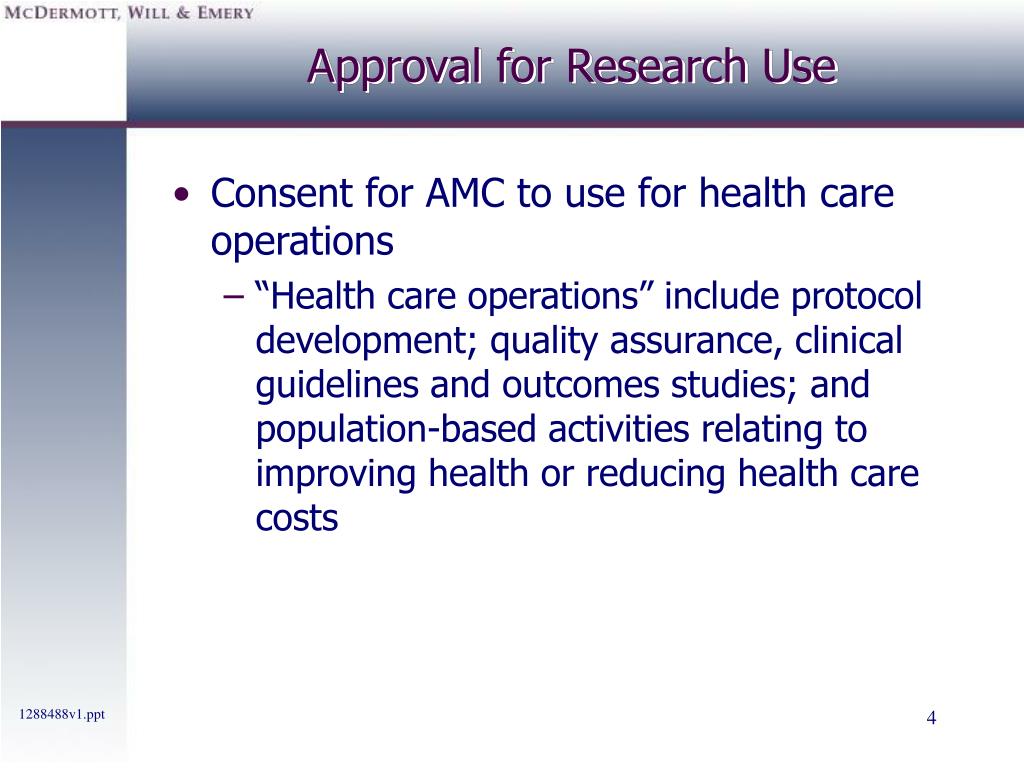 McDermott, Will & Emery

Approval for Research Use

• Consent for AMC to use for health care operations

– “Health care operations” include protocol development; quality assurance, clinical guidelines and outcomes studies; and population-based activities relating to improving health or reducing health care costs

1288488v1.ppt

4